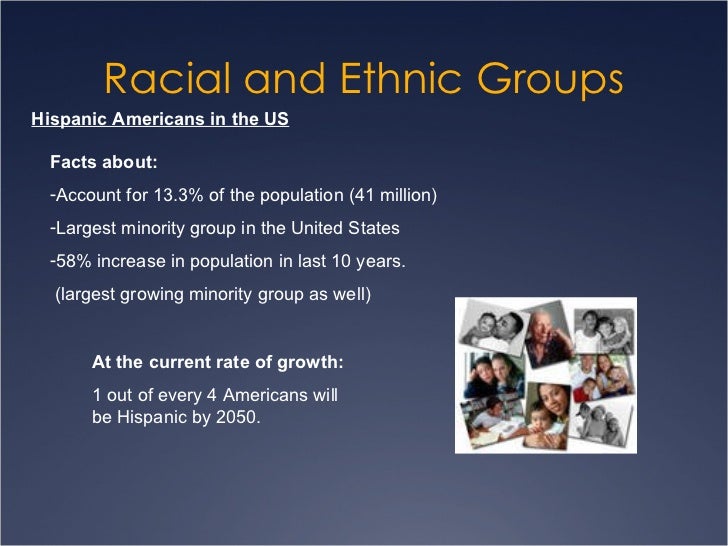 Racial and Ethnic Groups

Hispanic Americans in the US

Facts about:

-Account for 13.3% of the population (41 million)

-Largest minority group in the United States

-58% increase in population in last 10 years.

(largest growing minority group as well)

At the current rate of growth:

1 out of every 4 Americans will be Hispanic by 2050.